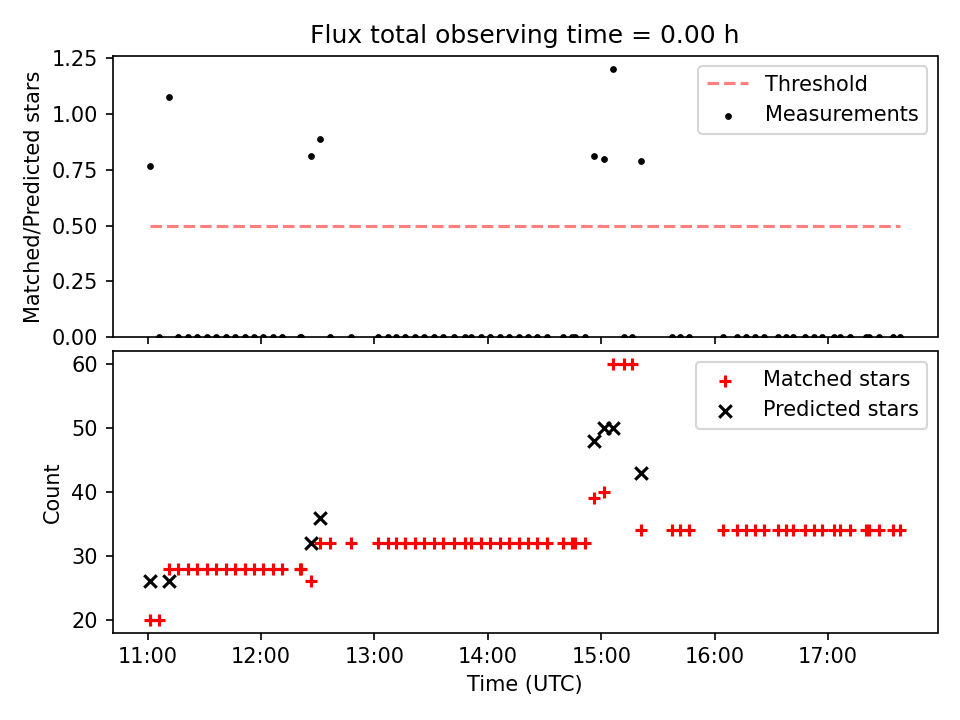 Flux total observing time = 0.00 h

Matched/Predicted stars

1.25
1.00
0.75
0.50
0.25
0.00

Threshold
Measurements

Count

60
50
40
30
20

Matched stars
Predicted stars

11:00
12:00
13:00
14:00
15:00
16:00
17:00

Time (UTC)